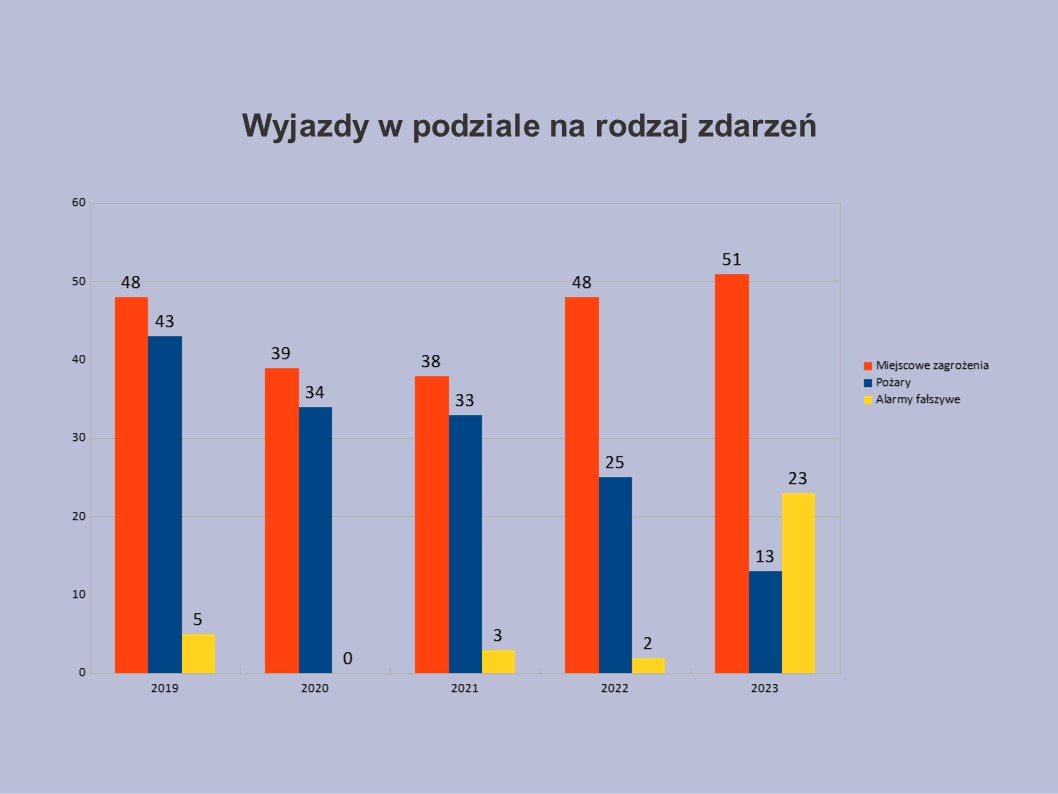 Wyjazdy w podziale na rodzaj zdarzeń

60
50
40
30
20
10
0

48 43 5
39 34 0
38 33 3
48 25 2
51 13 23

2019
2020
2021
2022
2023

Miejscowe zagrożenia
Pożary
Alarmy fałszywe